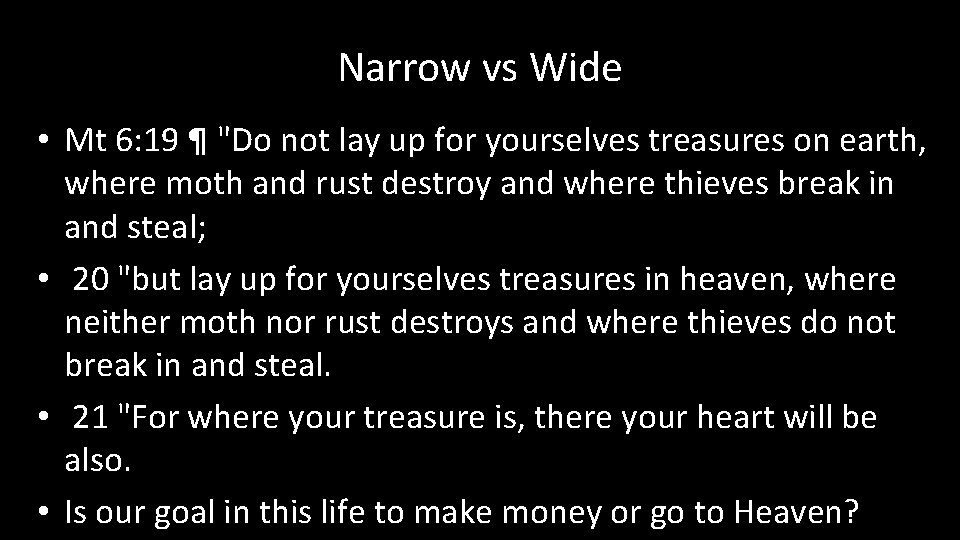 Narrow vs Wide

• Mt 6:19 ¶ "Do not lay up for yourselves treasures on earth, where moth and rust destroy and where thieves break in and steal;

• 20 "but lay up for yourselves treasures in heaven, where neither moth nor rust destroys and where thieves do not break in and steal.

• 21 "For where your treasure is, there your heart will be also.

• Is our goal in this life to make money or go to Heaven?